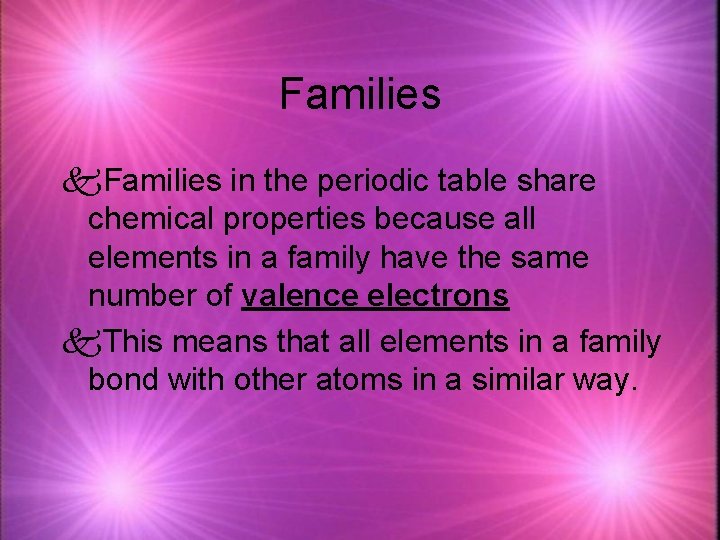 Families

Families in the periodic table share chemical properties because all elements in a family have the same number of valence electrons

This means that all elements in a family bond with other atoms in a similar way.